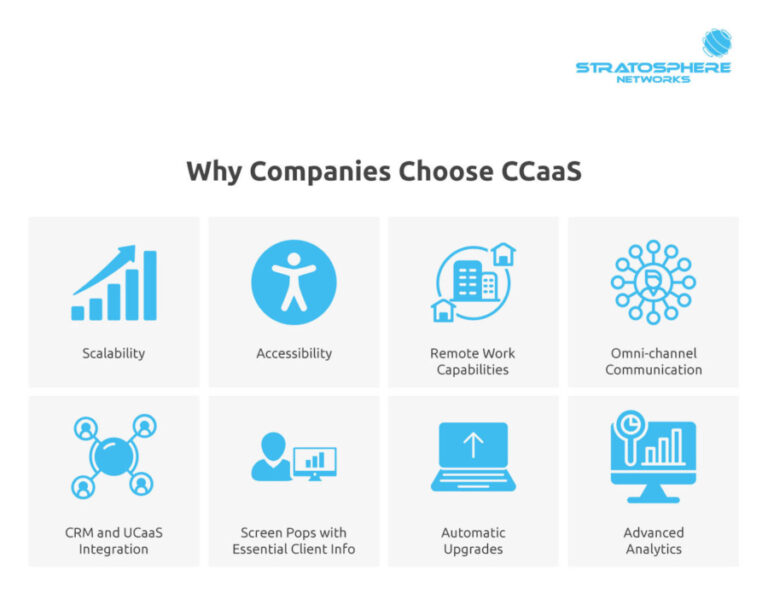 STRATOSPHERE
NETWORKS

Why Companies Choose CCaaS

Scalability

Accessibility

Remote Work Capabilities

Omni-channel Communication

CRM and UCaaS Integration

Screen Pops with Essential Client Info

Automatic Upgrades

Advanced Analytics